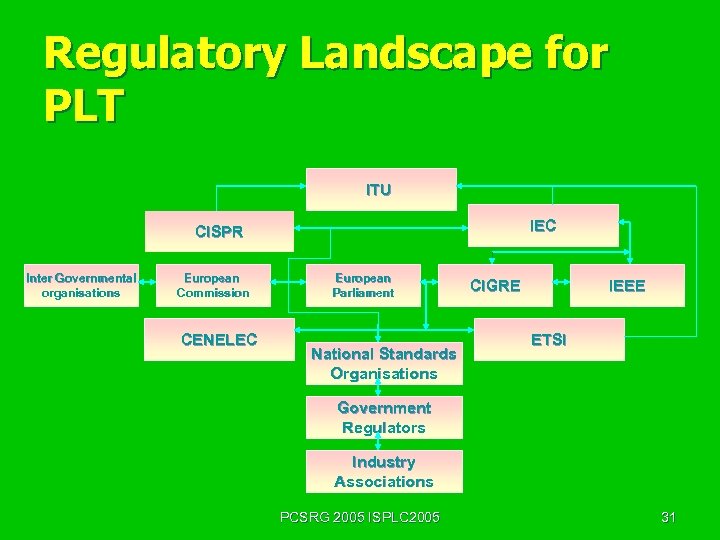 Regulatory Landscape for PLT

ITU

CISPR

IEC

Inter Governmental organisations

European Commission

European Parliament

CIGRE

IEEE

CENELEC

ETSI

National Standards Organisations

Government Regulators

Industry Associations

PCSRG 2005 ISPLC2005

31